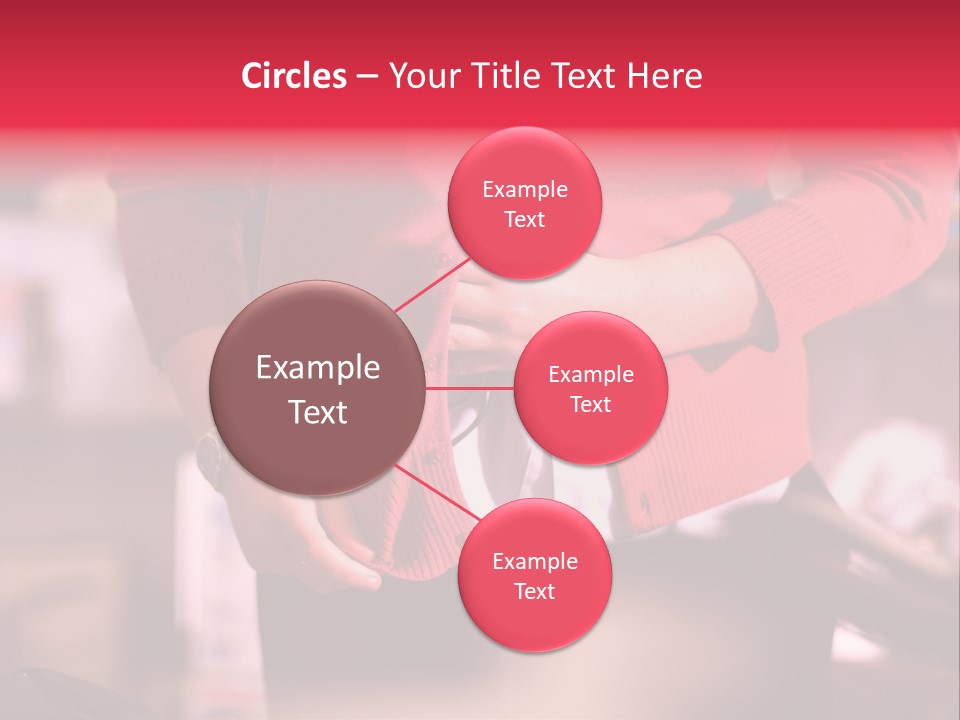 Circles – Your Title Text Here

Example Text

Example Text

Example Text

Example Text